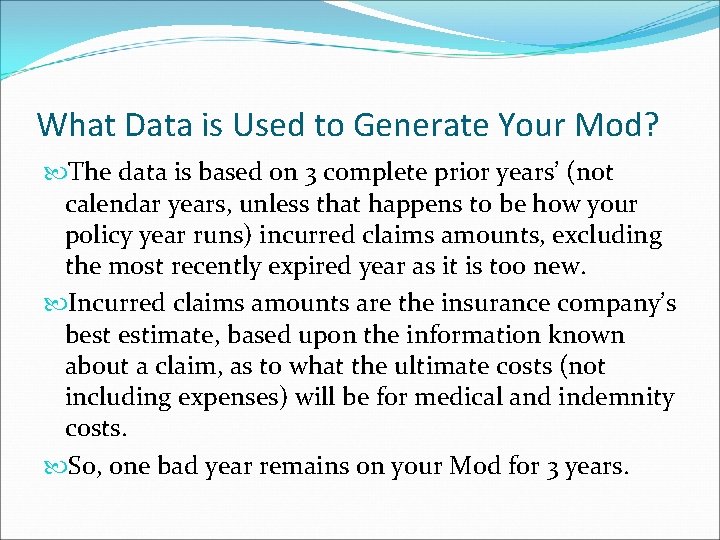 What Data is Used to Generate Your Mod?

The data is based on 3 complete prior years' (not calendar years, unless that happens to be how your policy year runs) incurred claims amounts, excluding the most recently expired year as it is too new.

Incurred claims amounts are the insurance company's best estimate, based upon the information known about a claim, as to what the ultimate costs (not including expenses) will be for medical and indemnity costs.

So, one bad year remains on your Mod for 3 years.